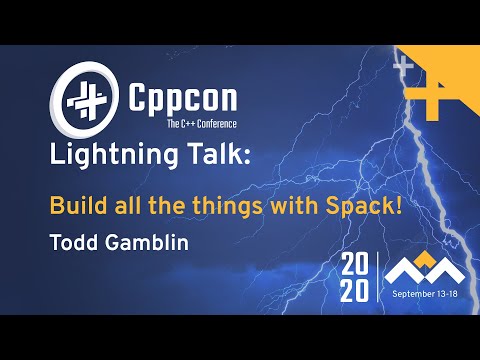 Cppcon
The C++ Conference

Lightning Talk:

Build all the things with Spack!

Todd Gamblin

20
20

September 13-18